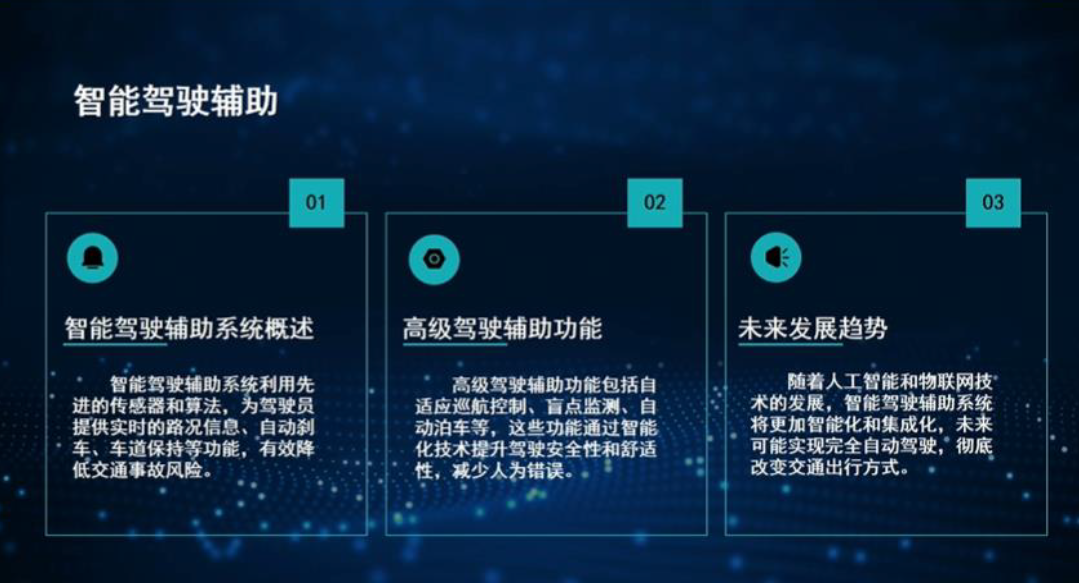 智能驾驶辅助

01

智能驾驶辅助系统概述

智能驾驶辅助系统利用先进的传感器和算法，为驾驶员提供实时的路况信息、自动刹车、车道保持等功能，有效降低交通事故风险。

02

高级驾驶辅助功能

高级驾驶辅助功能包括自适应巡航控制、盲点监测、自动泊车等，这些功能通过智能化技术提升驾驶安全性和舒适性，减少人为错误。

03

未来发展趋势

随着人工智能和物联网技术的发展，智能驾驶辅助系统将更加智能化和集成化，未来可能实现完全自动驾驶，彻底改变交通出行方式。